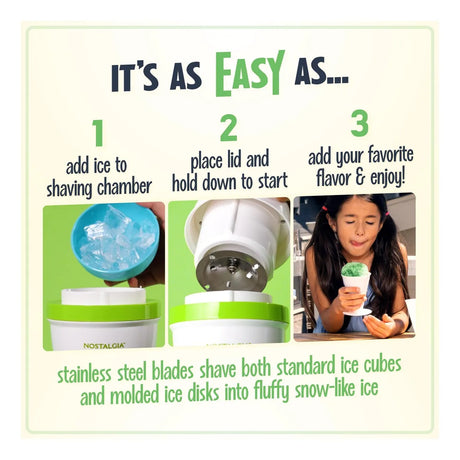 IT'S AS EASY AS...

1
add ice to shaving chamber

2
place lid and hold down to start

3
add your favorite flavor & enjoy!

NOSTALGIA

stainless steel blades shave both standard ice cubes and molded ice disks into fluffy snow-like ice